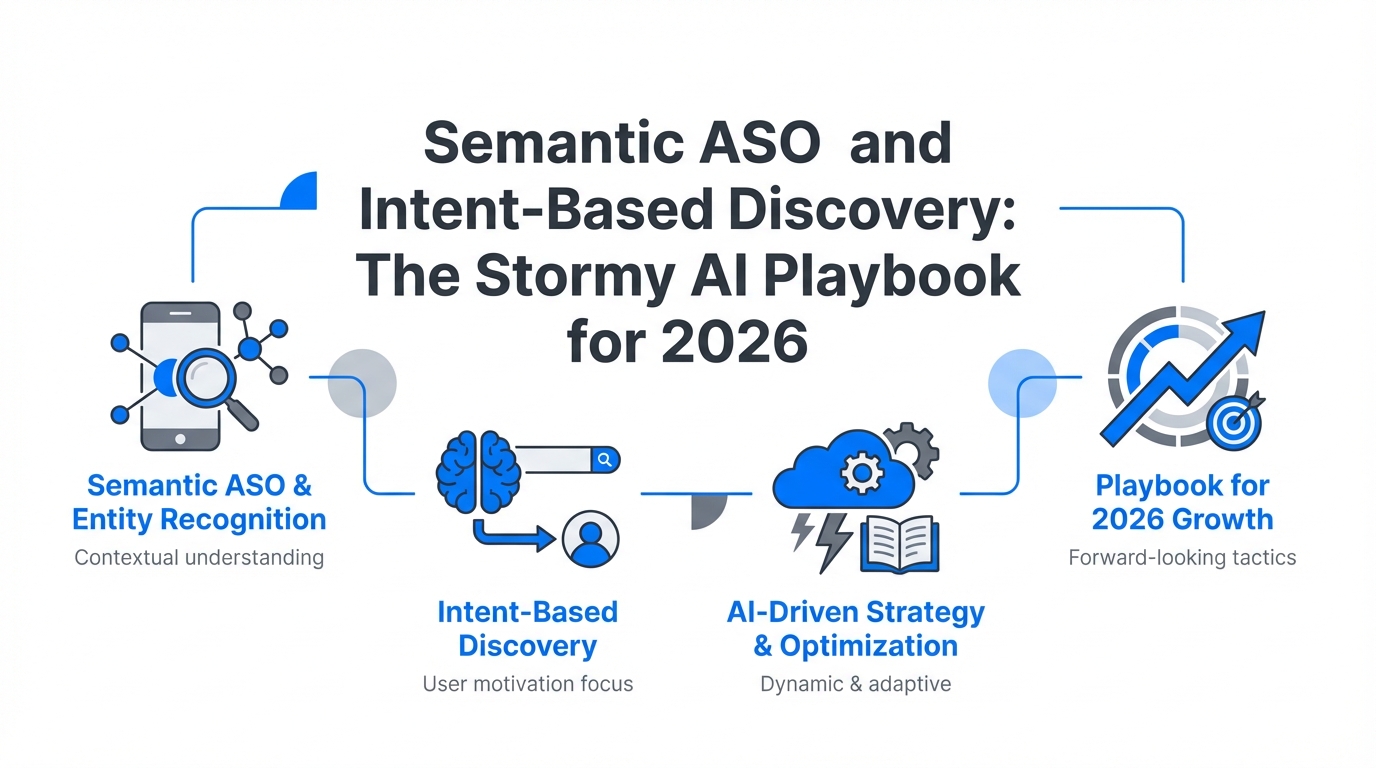 Semantic ASO and Intent-Based Discovery: The Stormy AI Playbook for 2026

Semantic ASO & Entity Recognition
Contextual understanding

Intent-Based Discovery
User motivation focus

AI-Driven Strategy & Optimization
Dynamic & adaptive

Playbook for 2026 Growth
Forward-looking tactics